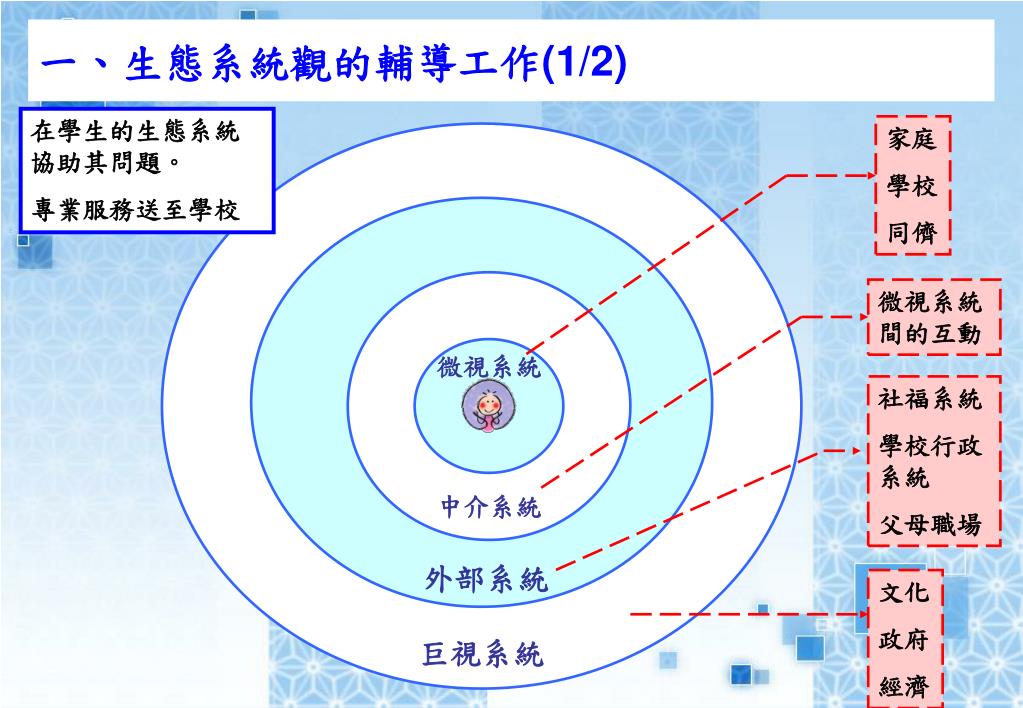 一、生態系統觀的輔導工作(1/2)

在學生的生態系統協助其問題。

專業服務送至學校

微視系統

中介系統

外部系統

巨視系統

家庭
學校
同儕

微視系統間的互動

社福系統
學校行政系統
父母職場

文化
政府
經濟